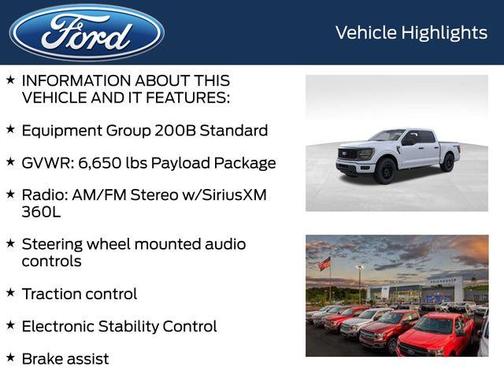 Ford

Vehicle Highlights

★ INFORMATION ABOUT THIS VEHICLE AND IT FEATURES:

★ Equipment Group 200B Standard

★ GVWR: 6,650 lbs Payload Package

★ Radio: AM/FM Stereo w/SiriusXM 360L

★ Steering wheel mounted audio controls

★ Traction control

★ Electronic Stability Control

★ Brake assist